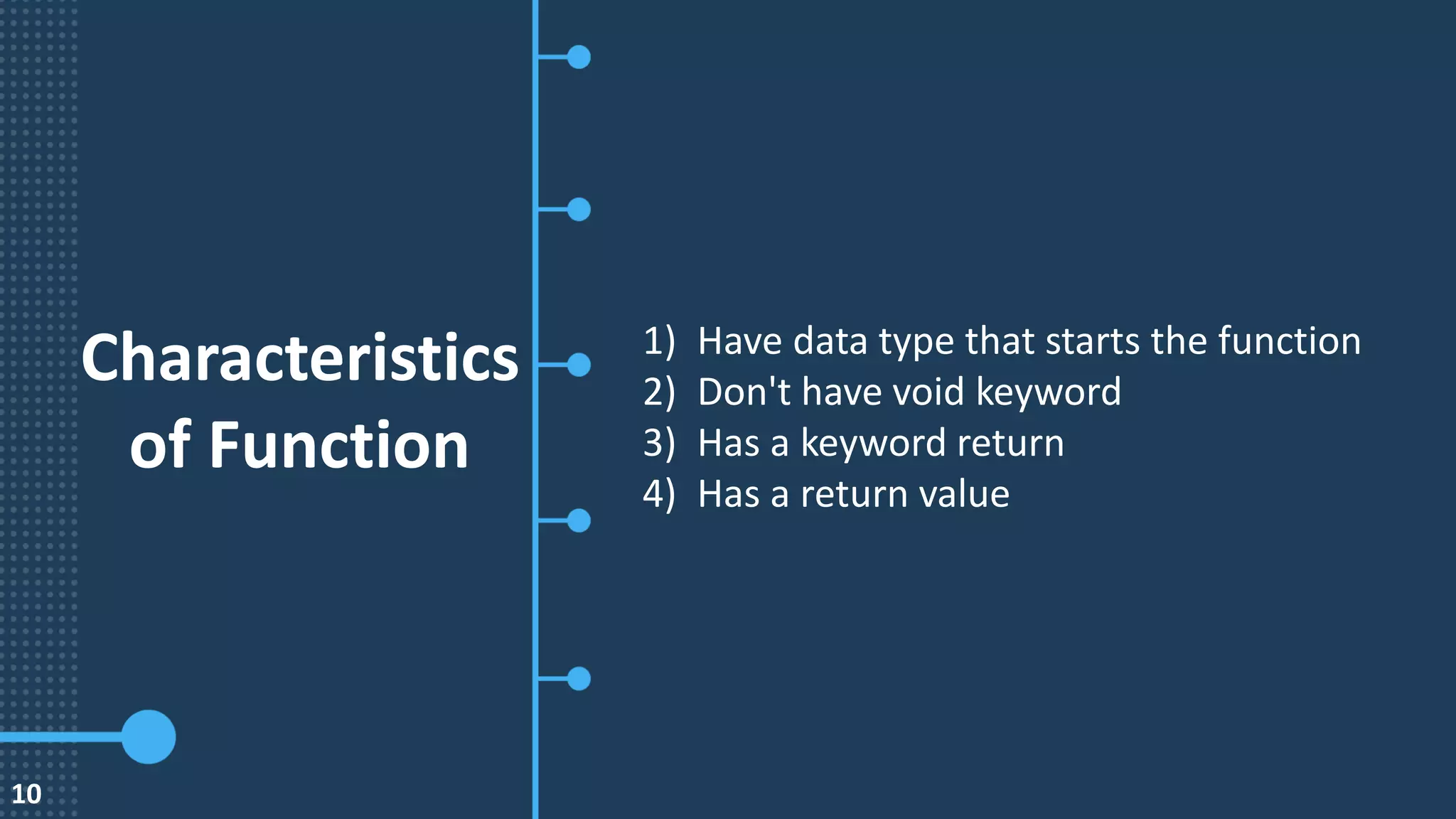 Characteristics of Function

1) Have data type that starts the function
2) Don't have void keyword
3) Has a keyword return
4) Has a return value

10